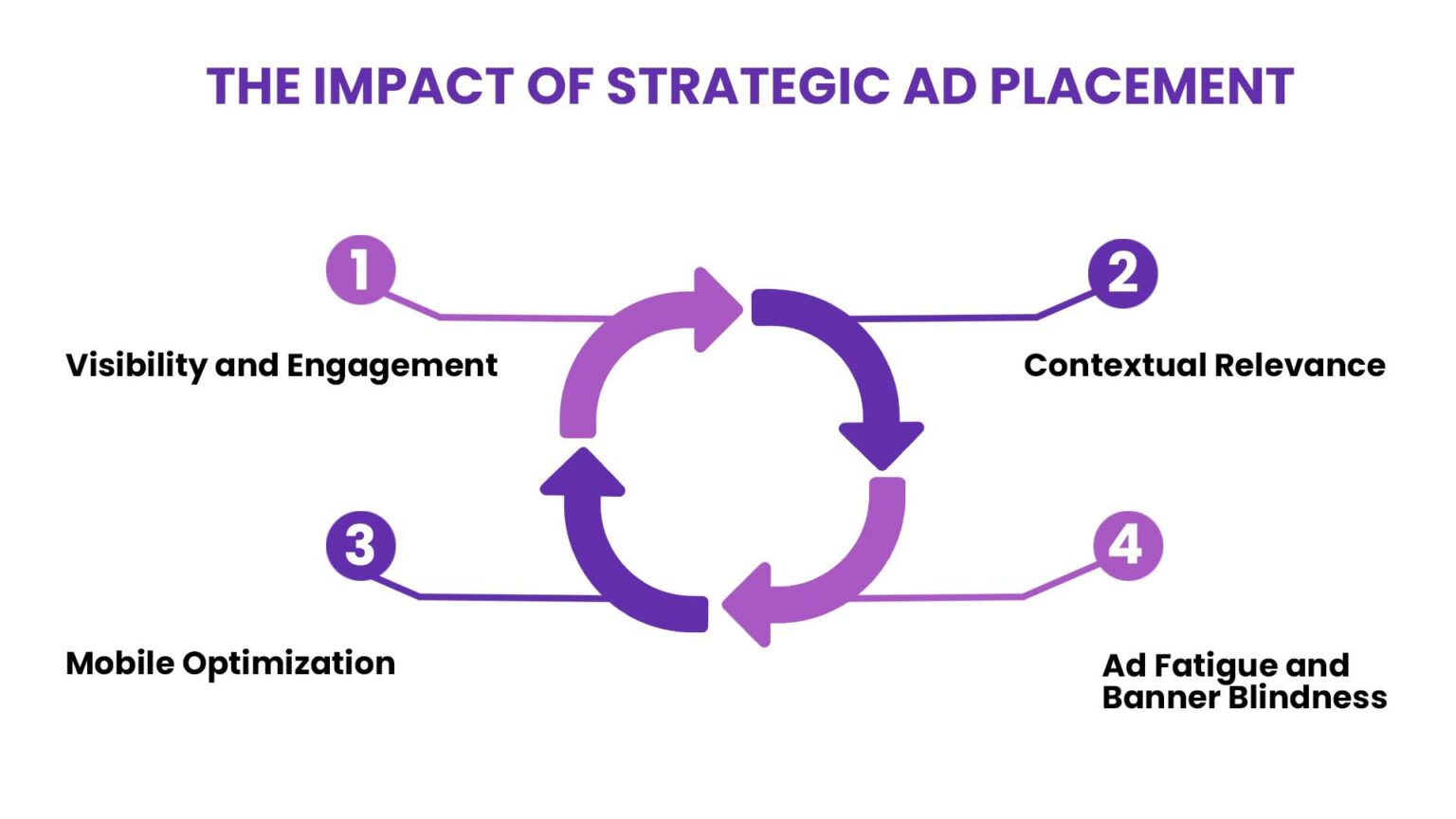 THE IMPACT OF STRATEGIC AD PLACEMENT

1

Visibility and Engagement

2

Contextual Relevance

3

Mobile Optimization

4

Ad Fatigue and Banner Blindness